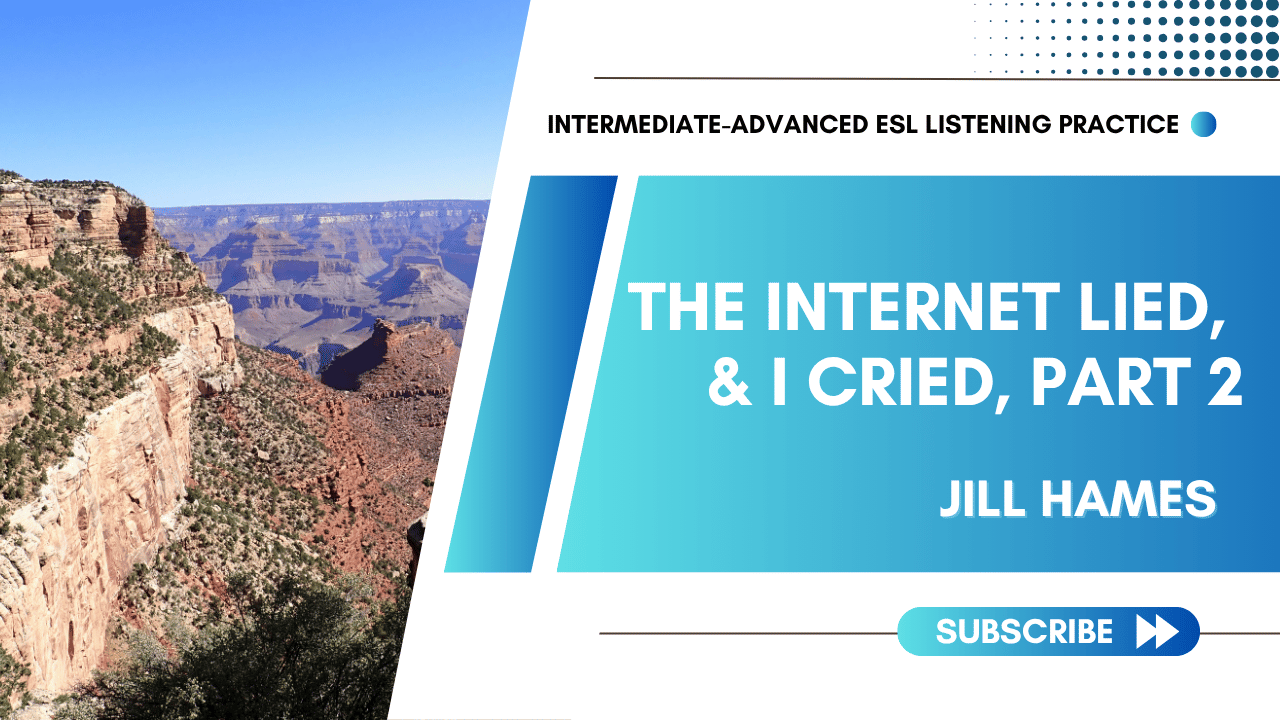 INTERMEDIATE-ADVANCED ESL LISTENING PRACTICE

THE INTERNET LIED, & I CRIED, PART 2

JILL HAMES

SUBSCRIBE